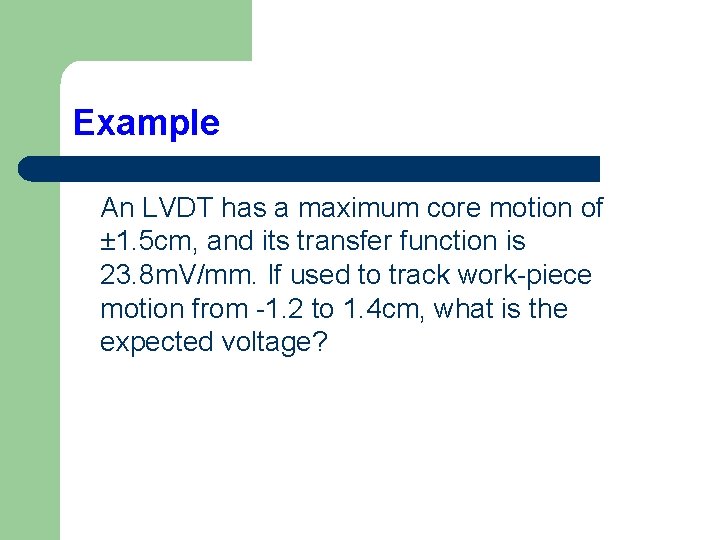 Example

An LVDT has a maximum core motion of ±1.5cm, and its transfer function is 23.8mV/mm. If used to track work-piece motion from -1.2 to 1.4cm, what is the expected voltage?